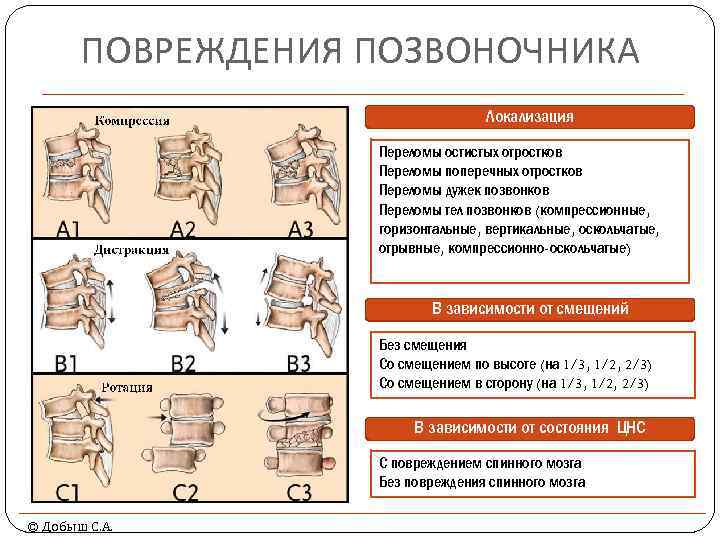 ПОВРЕЖДЕНИЯ ПОЗВОНОЧНИКА

Компрессия

A1 A2 A3

Дистракция

B1 B2 B3

Ротация

C1 C2 C3

Локализация

Переломы остистых отростков
Переломы поперечных отростков
Переломы дужек позвонков
Переломы тел позвонков (компрессионные, горизонтальные, вертикальные, оскольчатые, отрывные, компрессионно-оскольчатые)

В зависимости от смещений

Без смещения
Со смещением по высоте (на 1/3, 1/2, 2/3)
Со смещением в сторону (на 1/3, 1/2, 2/3)

В зависимости от состояния ЦНС

С повреждением спинного мозга
Без повреждения спинного мозга

© Добыш С.А.